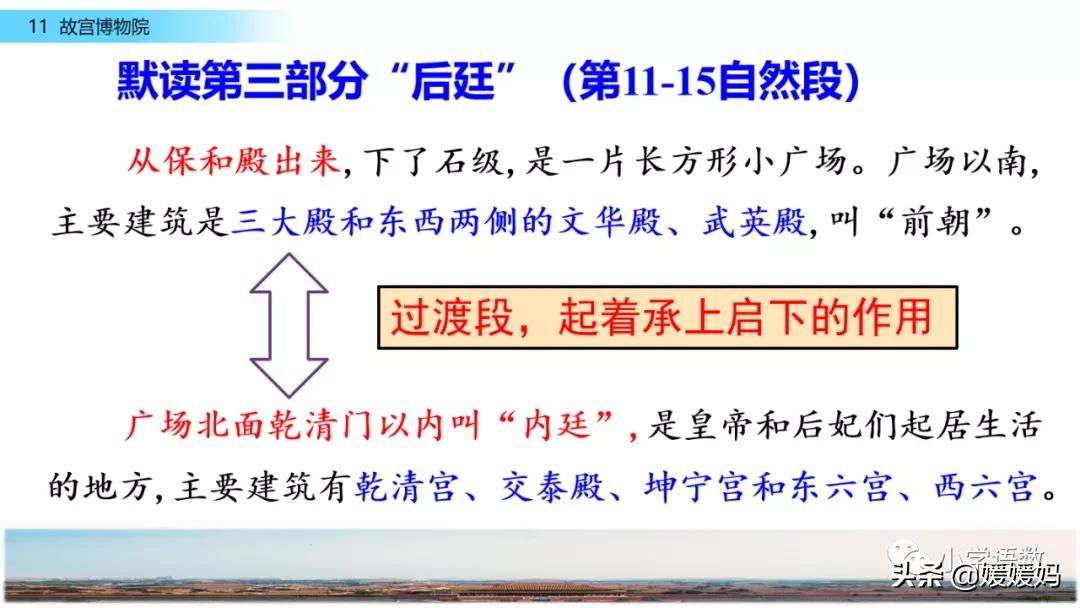 11 故宫博物院

默读第三部分“后廷”（第11-15自然段）

从保和殿出来，下了石级，是一片长方形小广场。广场以南，主要建筑是三大殿和东西两侧的文华殿、武英殿，叫“前朝”。

过渡段，起着承上启下的作用

广场北面乾清门以内叫“内廷”，是皇帝和后妃们起居生活的地方，主要建筑有乾清宫、交泰殿、坤宁宫和东六宫、西六宫。

小学语数

头条 @媛媛妈